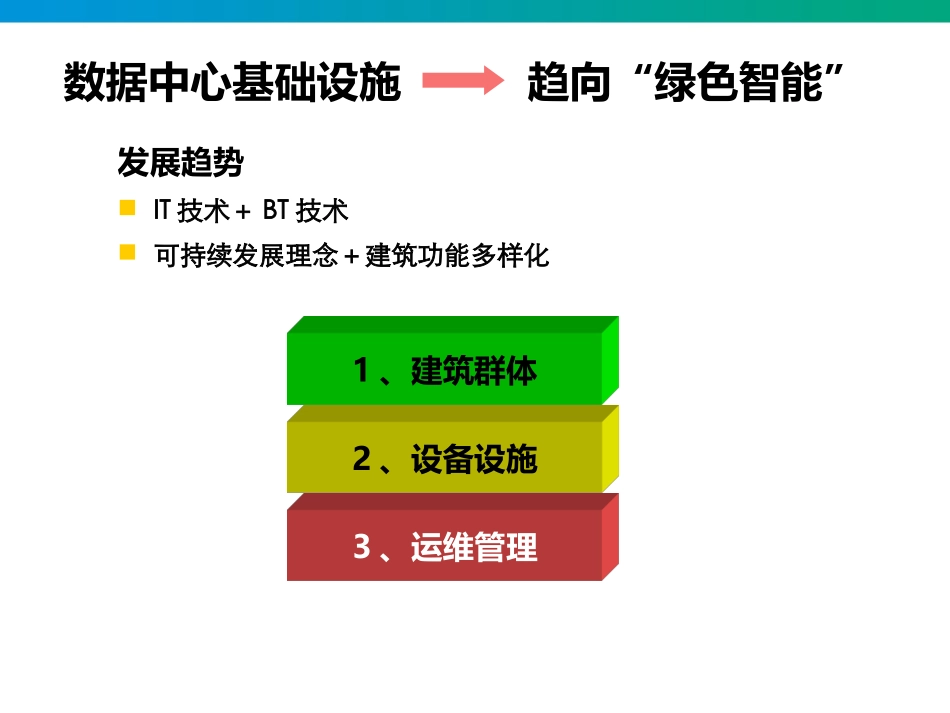 数据中心基础设施 趋向“绿色智能”

发展趋势

IT 技术 + BT 技术

可持续发展理念 + 建筑功能多样化

1、建筑群体

2、设备设施

3、运维管理